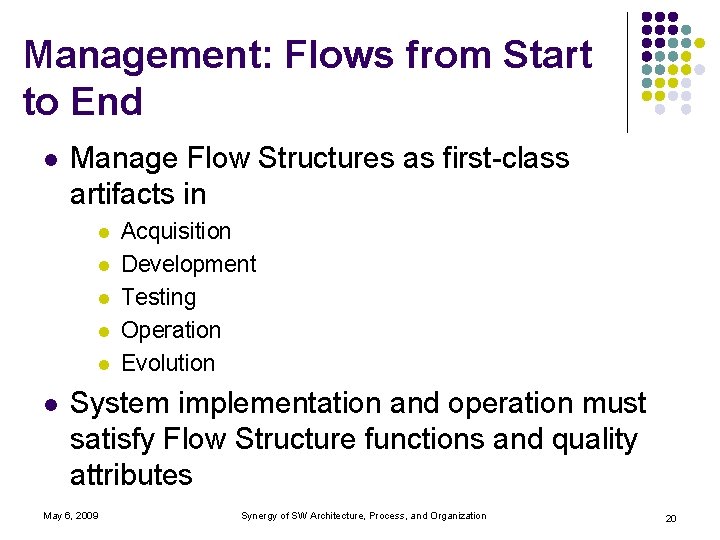 Management: Flows from Start to End

- Manage Flow Structures as first-class artifacts in
  - Acquisition
  - Development
  - Testing
  - Operation
  - Evolution
- System implementation and operation must satisfy Flow Structure functions and quality attributes

May 6, 2009

Synergy of SW Architecture, Process, and Organization

20